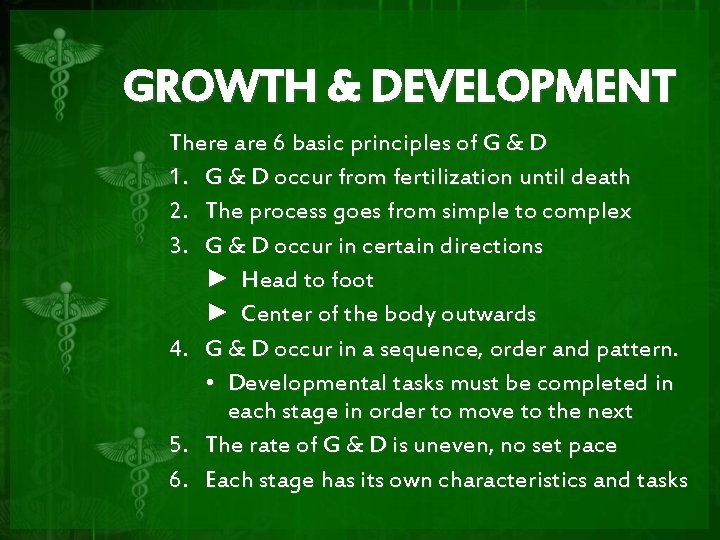 GROWTH & DEVELOPMENT

There are 6 basic principles of G & D

1. G & D occur from fertilization until death
2. The process goes from simple to complex
3. G & D occur in certain directions
 ► Head to foot
 ► Center of the body outwards
4. G & D occur in a sequence, order and pattern.
 • Developmental tasks must be completed in each stage in order to move to the next
5. The rate of G & D is uneven, no set pace
6. Each stage has its own characteristics and tasks